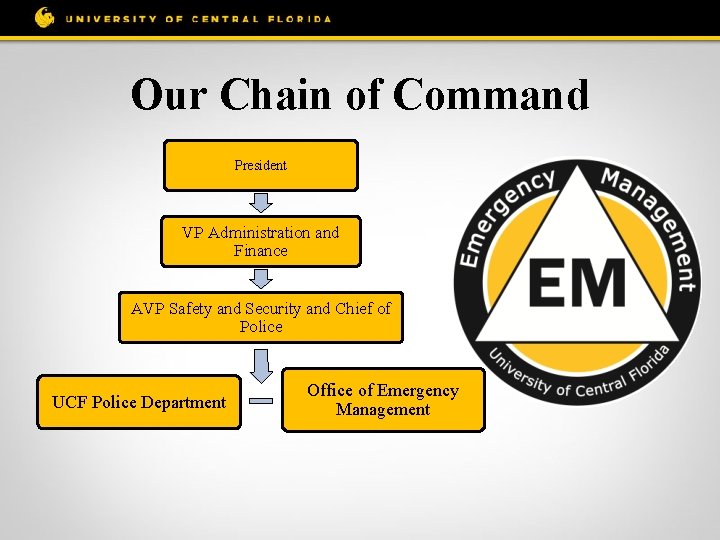 UNIVERSITY OF CENTRAL FLORIDA

Our Chain of Command

President

VP Administration and Finance

AVP Safety and Security and Chief of Police

UCF Police Department

Office of Emergency Management

Emergency Management

EM

University of Central Florida